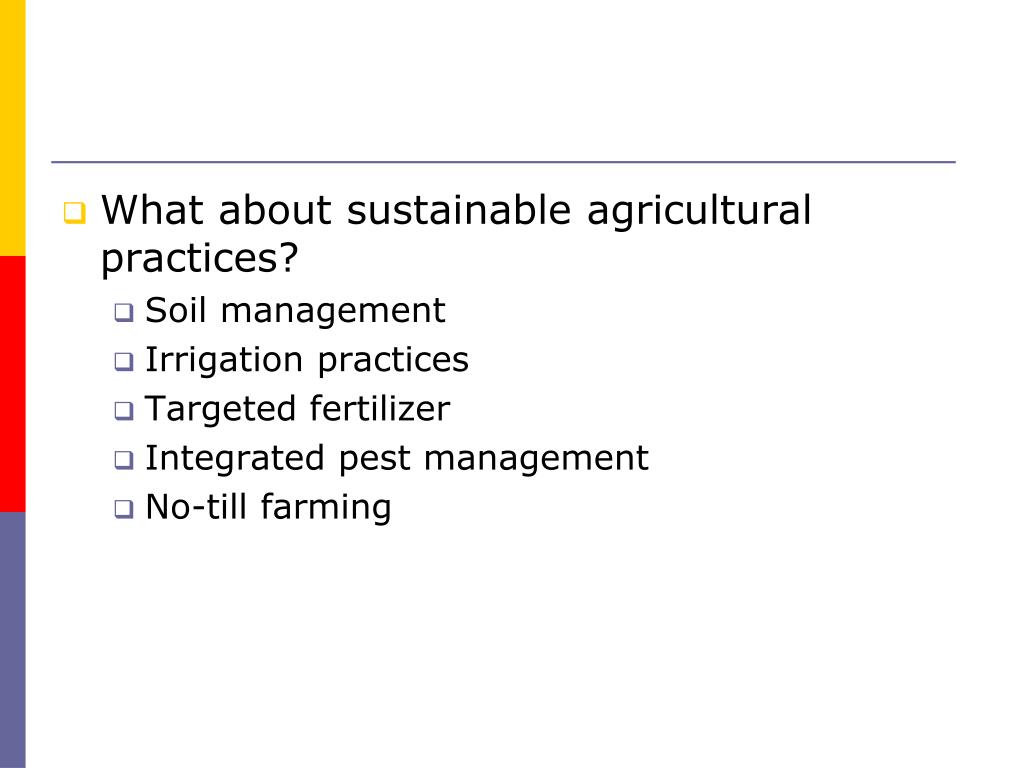 What about sustainable agricultural practices?

Soil management
Irrigation practices
Targeted fertilizer
Integrated pest management
No-till farming